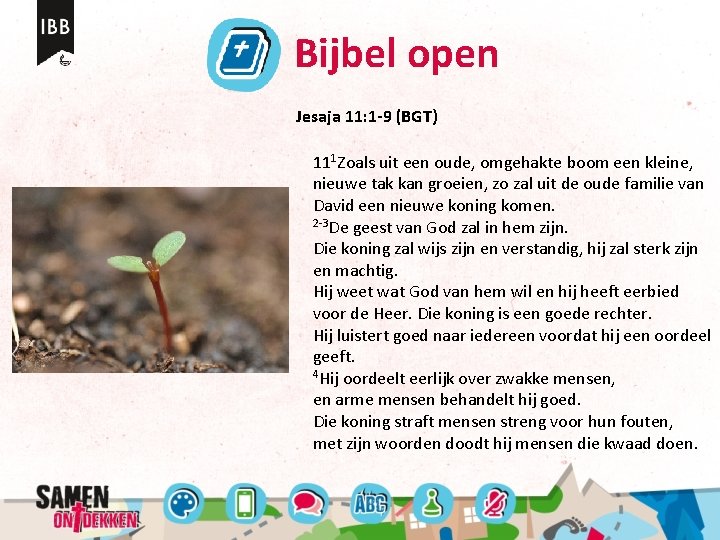 IBB

Bijbel open

Jesaja 11:1-9 (BGT)

11$^{1}$Zoals uit een oude, omgehakte boom een kleine, nieuwe tak kan groeien, zo zal uit de oude familie van David een nieuwe koning komen.
$^{2-3}$De geest van God zal in hem zijn.
Die koning zal wijs zijn en verstandig, hij zal sterk zijn en machtig.
Hij weet wat God van hem wil en hij heeft eerbied voor de Heer. Die koning is een goede rechter.
Hij luistert goed naar iedereen voordat hij een oordeel geeft.
$^{4}$Hij oordeelt eerlijk over zwakke mensen,
en arme mensen behandelt hij goed.
Die koning straft mensen streng voor hun fouten,
met zijn woorden doodt hij mensen die kwaad doen.

SAMEN ONTDEKKEN

ABC